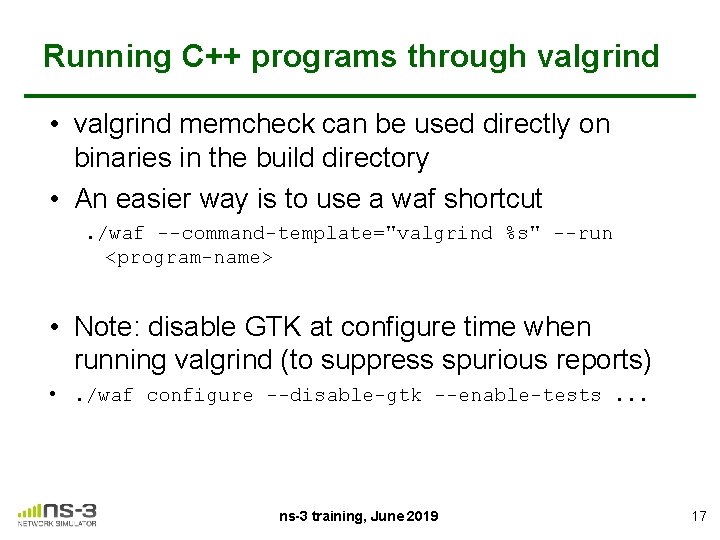 Running C++ programs through valgrind

• valgrind memcheck can be used directly on binaries in the build directory

• An easier way is to use a waf shortcut

./waf --command-template="valgrind %s" --run <program-name>

• Note: disable GTK at configure time when running valgrind (to suppress spurious reports)

• ./waf configure --disable-gtk --enable-tests ...

ns-3 NETWORK SIMULATOR

ns-3 training, June 2019

17